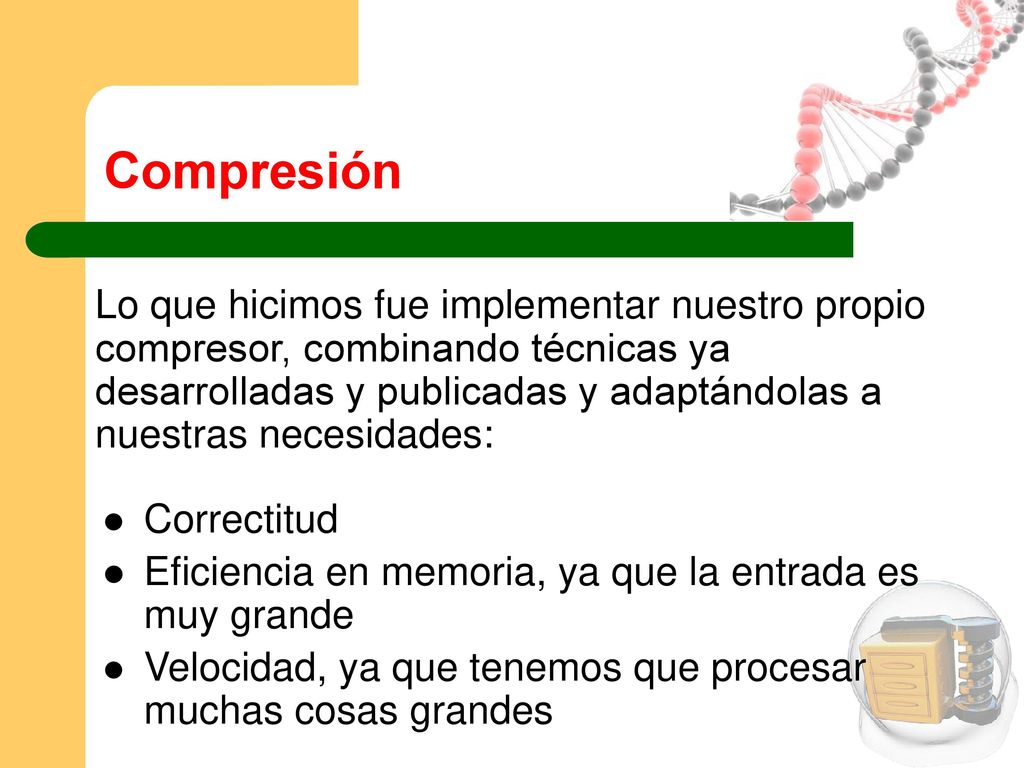 Compresión

Lo que hicimos fue implementar nuestro propio compresor, combinando técnicas ya desarrolladas y publicadas y adaptándolas a nuestras necesidades:

- Correctitud
- Eficiencia en memoria, ya que la entrada es muy grande
- Velocidad, ya que tenemos que procesar muchas cosas grandes